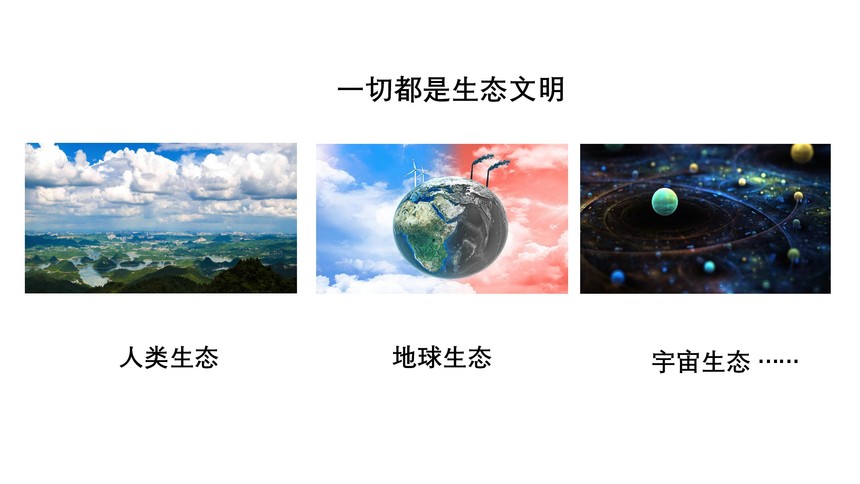 一切都是生态文明

人类生态

地球生态

宇宙生态 ……